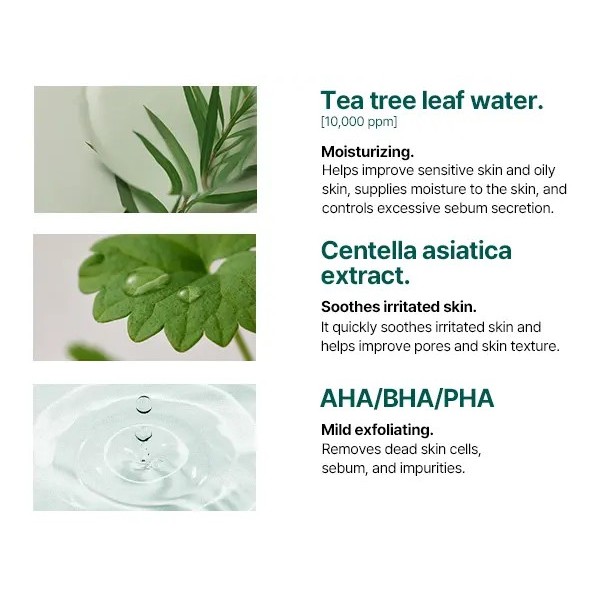 Tea tree leaf water.
[10,000 ppm]

Moisturizing.
Helps improve sensitive skin and oily skin, supplies moisture to the skin, and controls excessive sebum secretion.

Centella asiatica extract.

Soothes irritated skin.
It quickly soothes irritated skin and helps improve pores and skin texture.

AHA/BHA/PHA

Mild exfoliating.
Removes dead skin cells, sebum, and impurities.